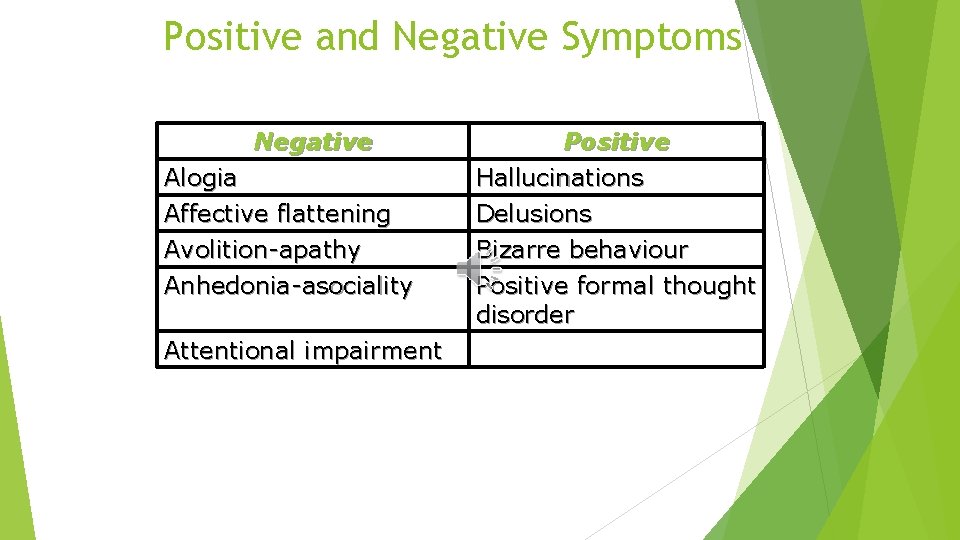 Positive and Negative Symptoms

| Negative | Positive |
|---|---|
| Alogia | Hallucinations |
| Affective flattening | Delusions |
| Avolition-apathy | Bizarre behaviour |
| Anhedonia-asociality | Positive formal thought disorder |
| Attentional impairment | |